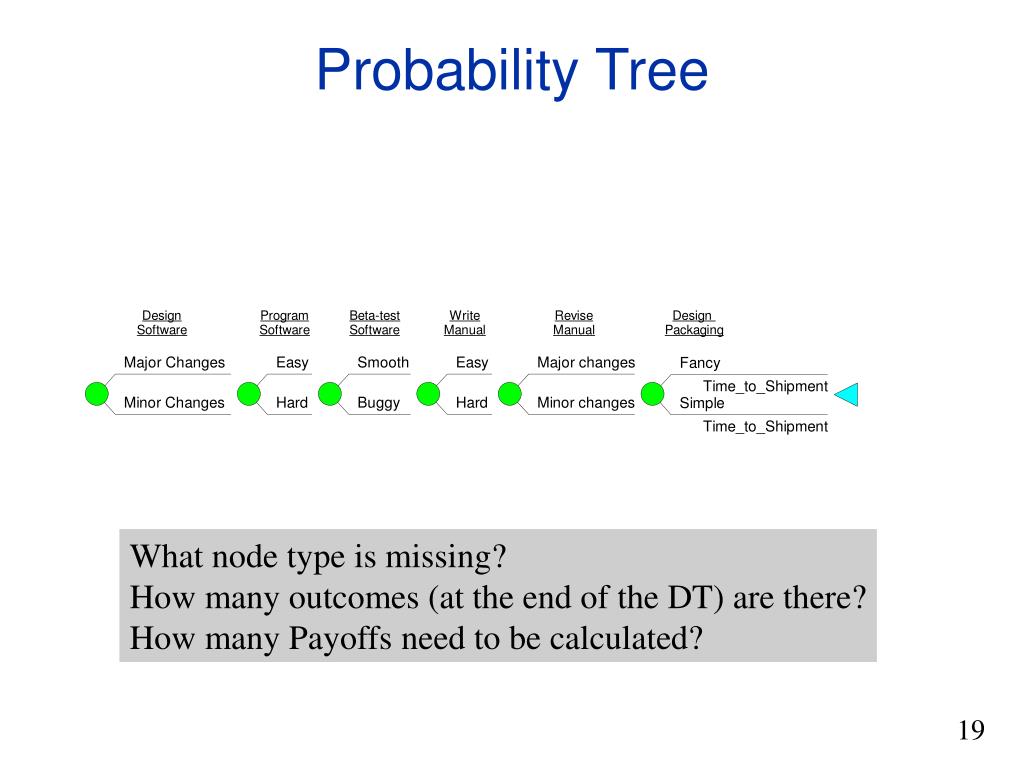 Probability Tree

Design Software

Program Software

Beta-test Software

Write Manual

Revise Manual

Design Packaging

Major Changes

Minor Changes

Easy

Hard

Smooth

Buggy

Easy

Hard

Major changes

Minor changes

Fancy

Time_to_Shipment

Simple

Time_to_Shipment

What node type is missing?
How many outcomes (at the end of the DT) are there?
How many Payoffs need to be calculated?

19